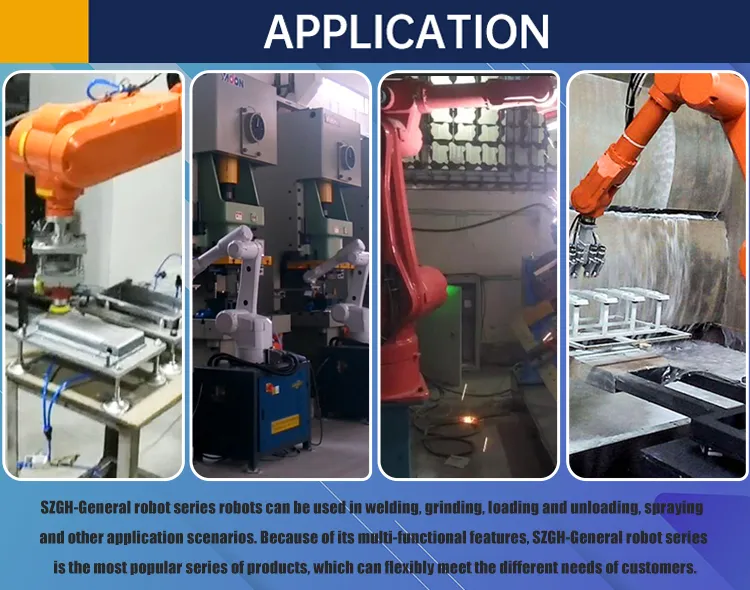 APPLICATION

YADON

SZGH-General robot series robots can be used in welding, grinding, loading and unloading, spraying and other application scenarios. Because of its multi-functional features, SZGH-General robot series is the most popular series of products, which can flexibly meet the different needs of customers.